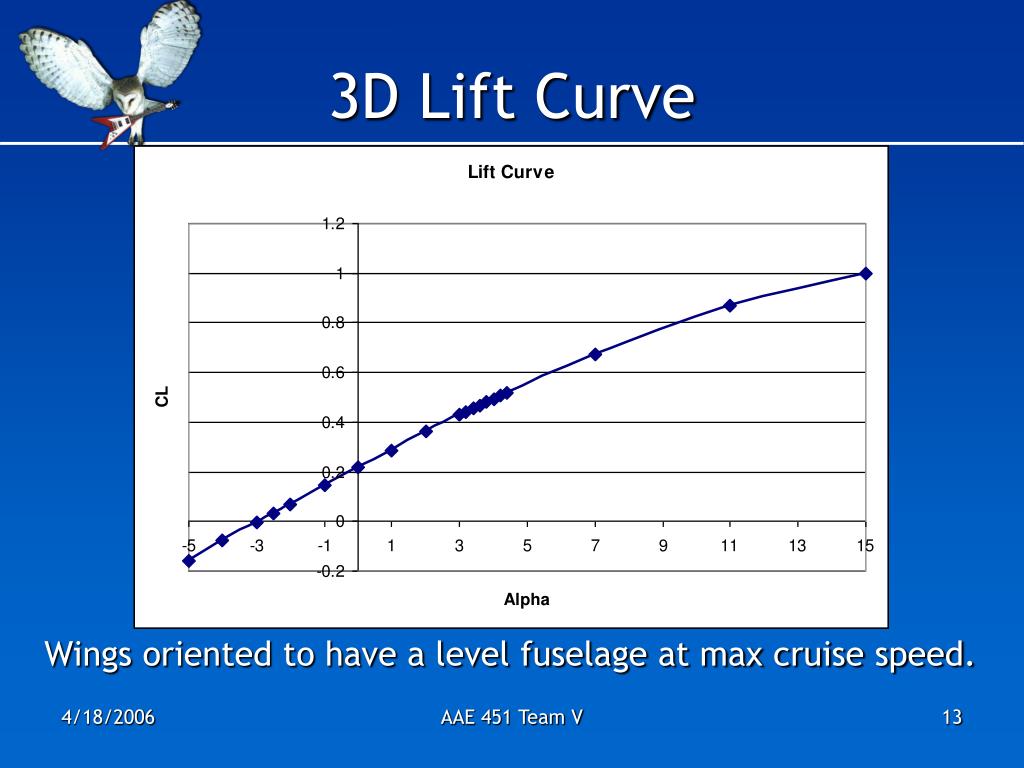 3D Lift Curve

Lift Curve

CL

1.2
1
0.8
0.6
0.4
0.2
0
-0.2

-5 -3 -1 1 3 5 7 9 11 13 15

Alpha

Wings oriented to have a level fuselage at max cruise speed.

4/18/2006
AAE 451 Team V
13